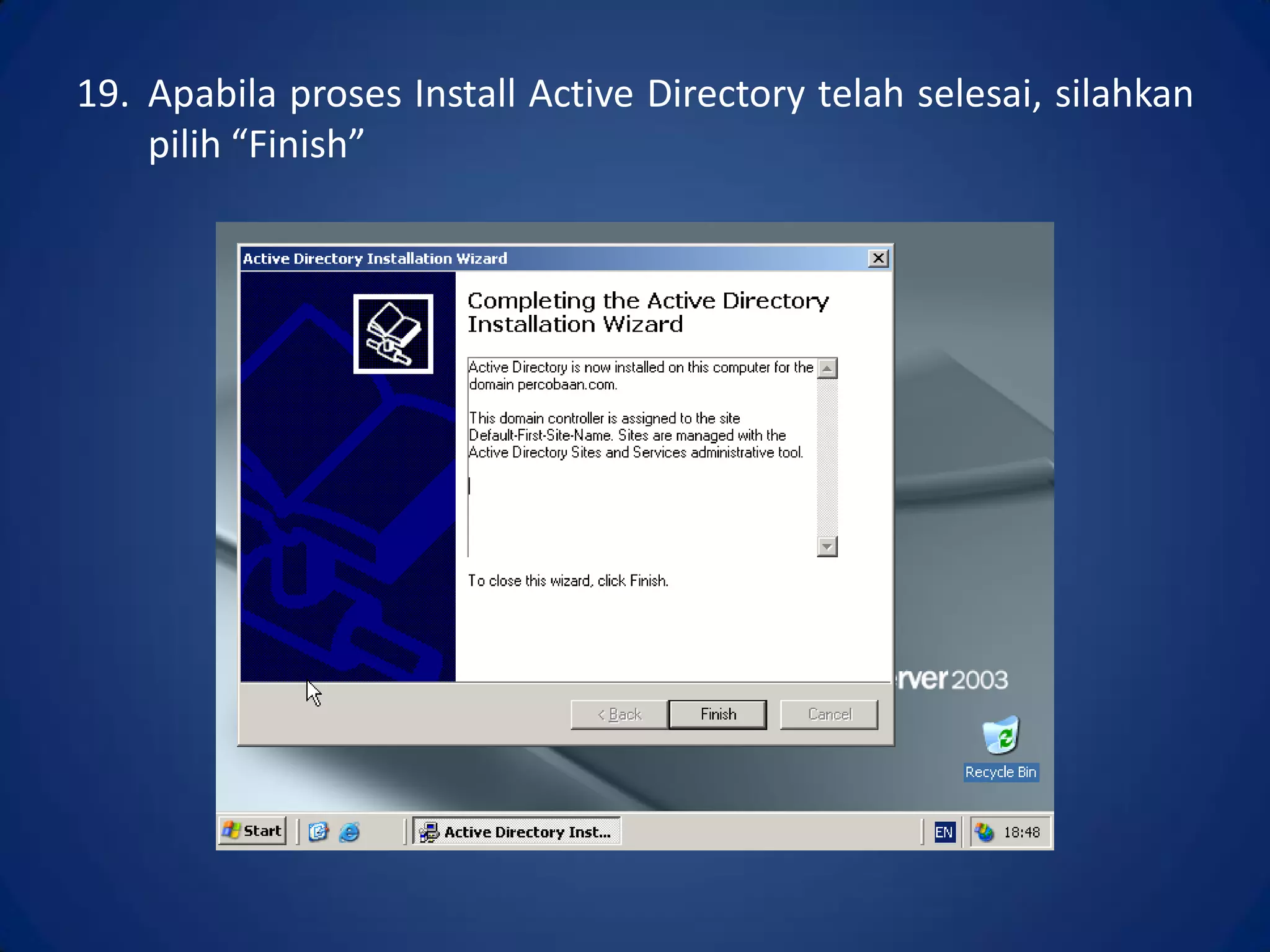 19. Apabila proses Install Active Directory telah selesai, silahkan pilih “Finish”

Active Directory Installation Wizard

Completing the Active Directory Installation Wizard

Active Directory is now installed on this computer for the domain percobaan.com.

This domain controller is assigned to the site Default-First-Site-Name. Sites are managed with the Active Directory Sites and Services administrative tool.

To close this wizard, click Finish.

< Back

Finish

Cancel

rver 2003

Recycle Bin

Start

Active Directory Inst...

EN

18:48